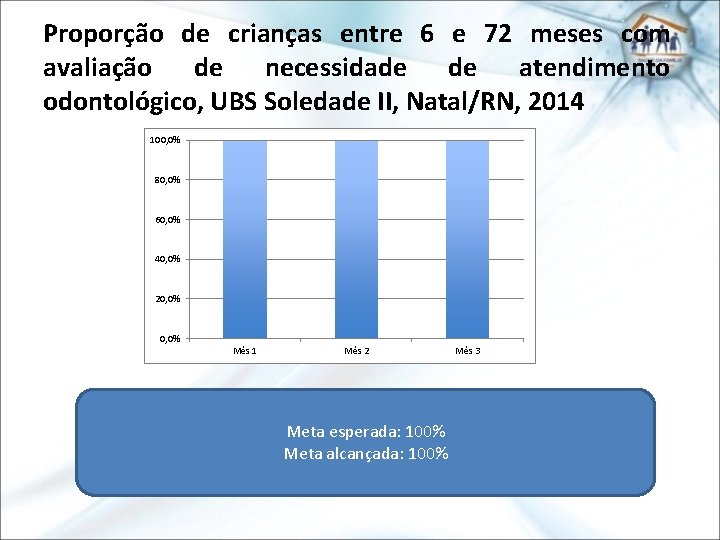 Proporção de crianças entre 6 e 72 meses com avaliação de necessidade de atendimento odontológico, UBS Soledade II, Natal/RN, 2014

100,0%
80,0%
60,0%
40,0%
20,0%
0,0%

Mês 1
Mês 2
Mês 3

Meta esperada: 100%
Meta alcançada: 100%